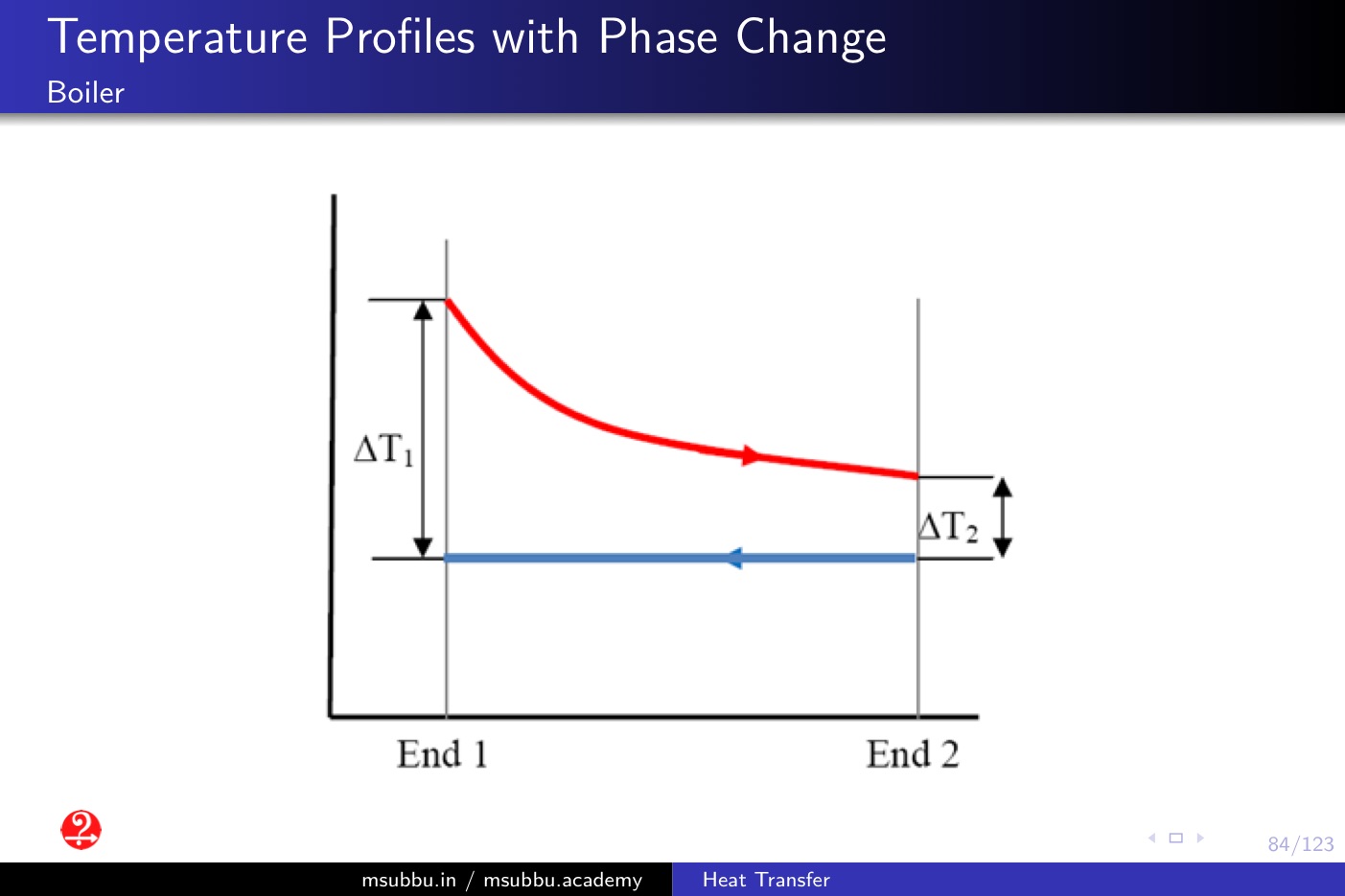 Temperature Profiles with Phase Change
Boiler

$\Delta T_1$

$\Delta T_2$

End 1

End 2

84/123

msubbu.in / msubbu.academy

Heat Transfer